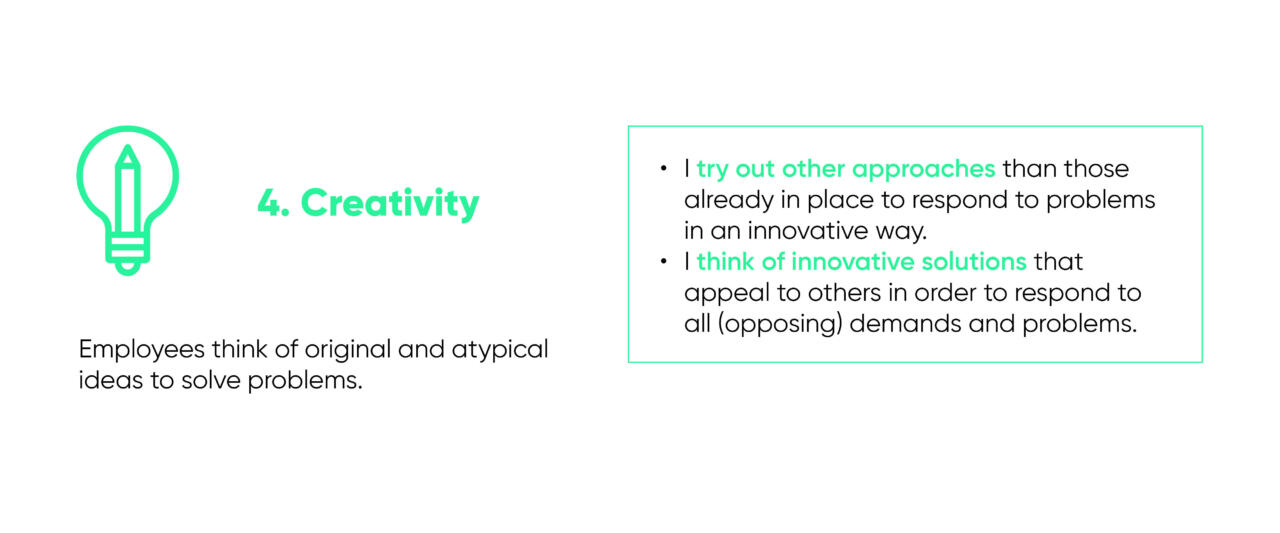 4. Creativity

Employees think of original and atypical ideas to solve problems.

• I try out other approaches than those already in place to respond to problems in an innovative way.
• I think of innovative solutions that appeal to others in order to respond to all (opposing) demands and problems.